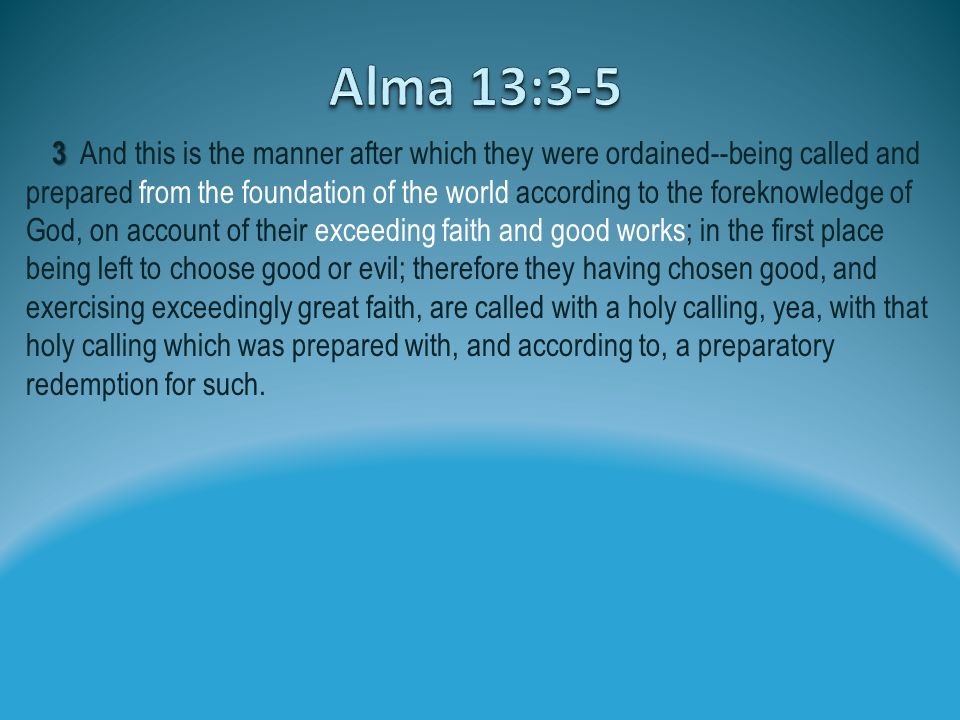 Alma 13:3-5

3 And this is the manner after which they were ordained--being called and prepared from the foundation of the world according to the foreknowledge of God, on account of their exceeding faith and good works; in the first place being left to choose good or evil; therefore they having chosen good, and exercising exceedingly great faith, are called with a holy calling, yea, with that holy calling which was prepared with, and according to, a preparatory redemption for such.